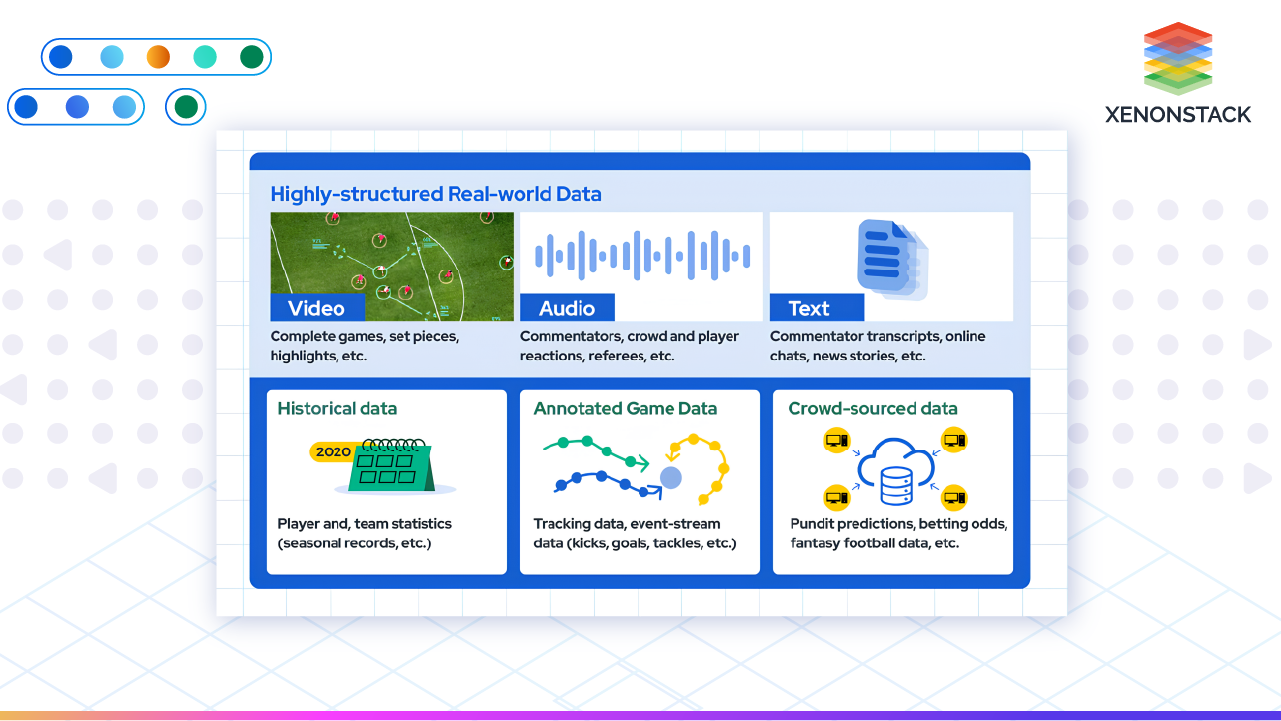 XENONSTACK

Highly-structured Real-world Data

Video
Complete games, set pieces, highlights, etc.

Audio
Commentators, crowd and player reactions, referees, etc.

Text
Commentator transcripts, online chats, news stories, etc.

Historical data
2020
Player and, team statistics (seasonal records, etc.)

Annotated Game Data
Tracking data, event-stream data (kicks, goals, tackles, etc.)

Crowd-sourced data
Pundit predictions, betting odds, fantasy football data, etc.